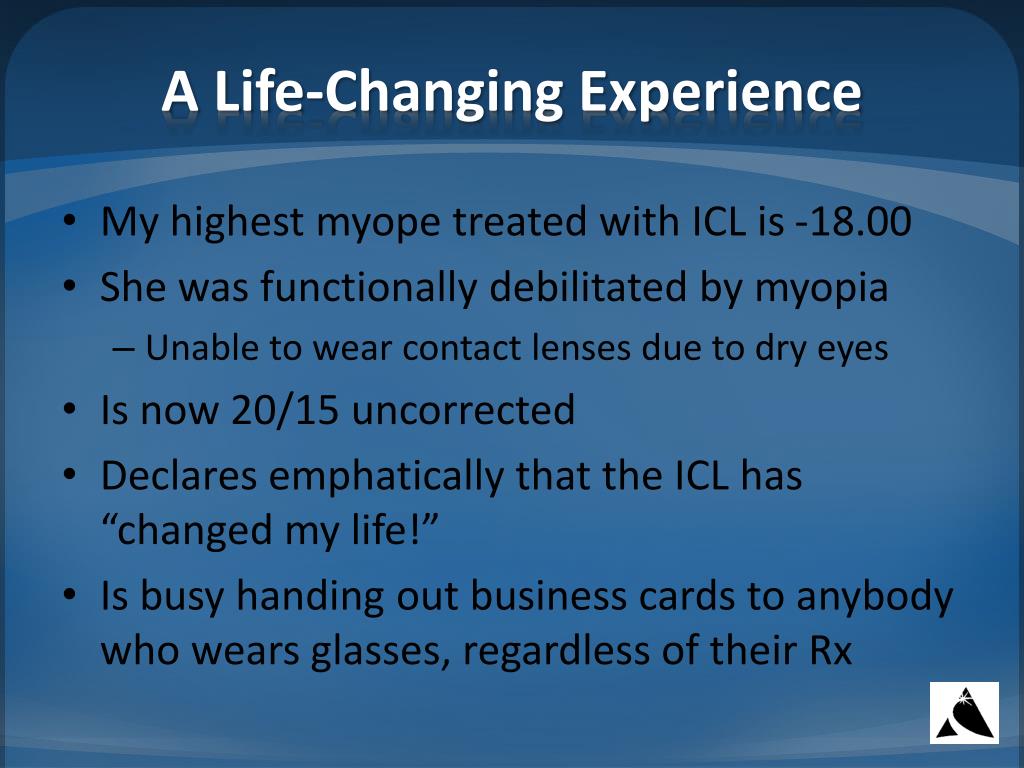 A Life-Changing Experience

• My highest myope treated with ICL is -18.00
• She was functionally debilitated by myopia
– Unable to wear contact lenses due to dry eyes
• Is now 20/15 uncorrected
• Declares emphatically that the ICL has “changed my life!”
• Is busy handing out business cards to anybody who wears glasses, regardless of their Rx